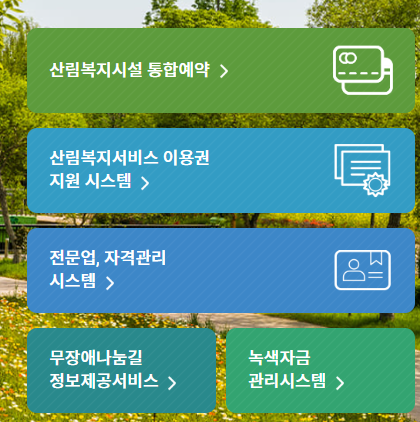 산림복지시설 통합예약 >

산림복지서비스 이용권 지원 시스템 >

전문업, 자격관리 시스템 >

무장애나눔길 정보제공서비스 >

녹색자금 관리시스템 >